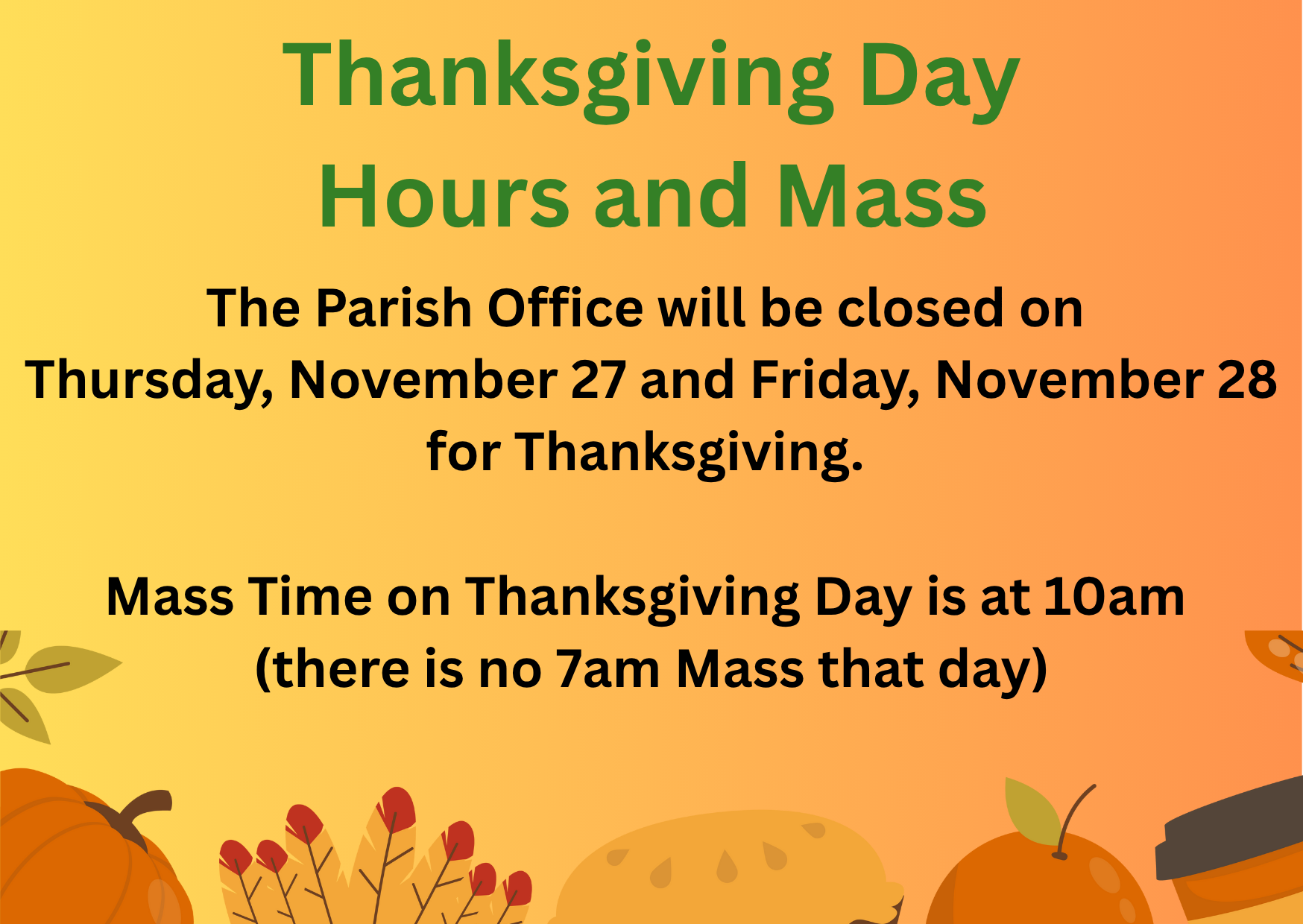 Thanksgiving Day
Hours and Mass

The Parish Office will be closed on Thursday, November 27 and Friday, November 28 for Thanksgiving.

Mass Time on Thanksgiving Day is at 10am
(there is no 7am Mass that day)